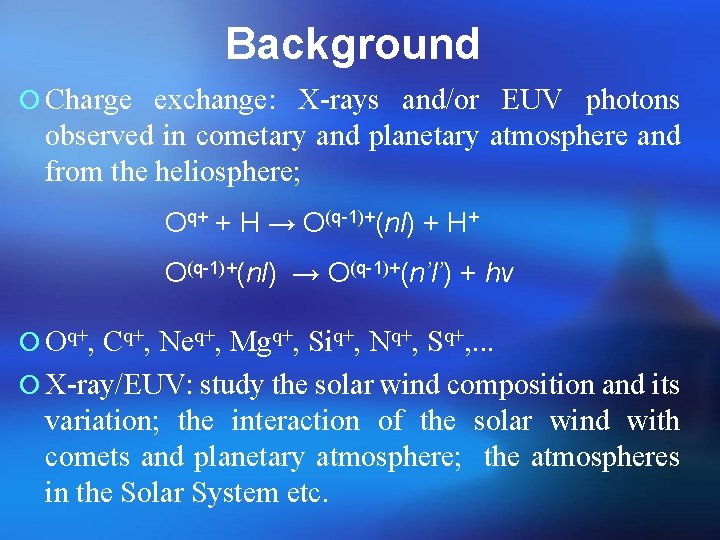 Background

Charge exchange: X-rays and/or EUV photons observed in cometary and planetary atmosphere and from the heliosphere;

$O^{q+} + H \rightarrow O^{(q-1)+}(nl) + H^+$

$O^{(q-1)+}(nl) \rightarrow O^{(q-1)+}(n'l') + hv$

$O^{q+}$, $C^{q+}$, $Ne^{q+}$, $Mg^{q+}$, $Si^{q+}$, $N^{q+}$, $S^{q+}$,...

X-ray/EUV: study the solar wind composition and its variation; the interaction of the solar wind with comets and planetary atmosphere; the atmospheres in the Solar System etc.